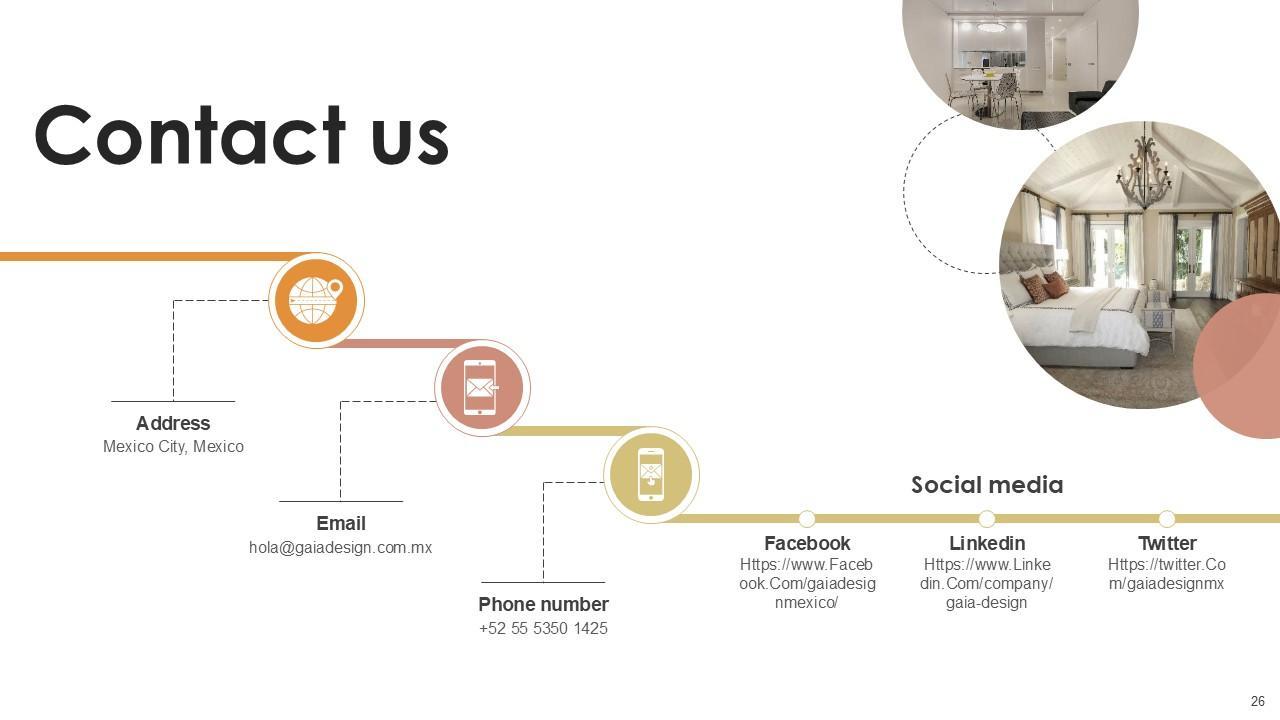 Contact us

Address
Mexico City, Mexico

Email
hola@gaiadesign.com.mx

Phone number
+52 55 5350 1425

Social media

Facebook
Https://www.Facebook.Com/gaiadesignmexico/

Linkedin
Https://www.Linkedin.Com/company/gaia-design

Twitter
Https://twitter.Com/gaiadesignmx

26